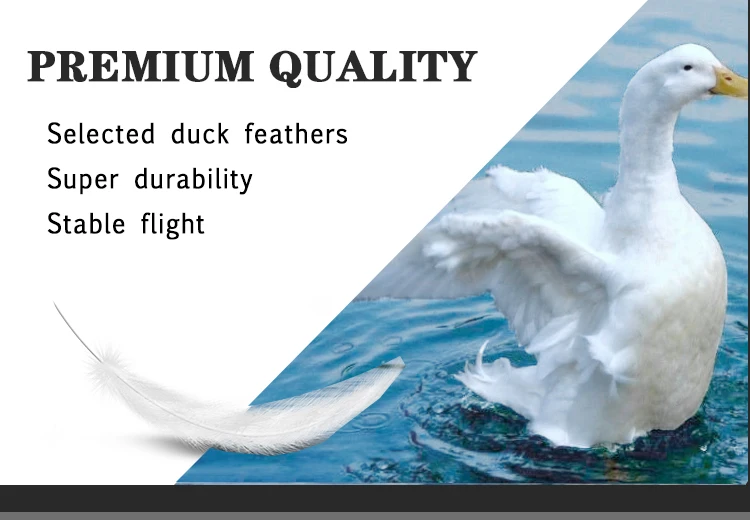 PREMIUM QUALITY

Selected duck feathers
Super durability
Stable flight